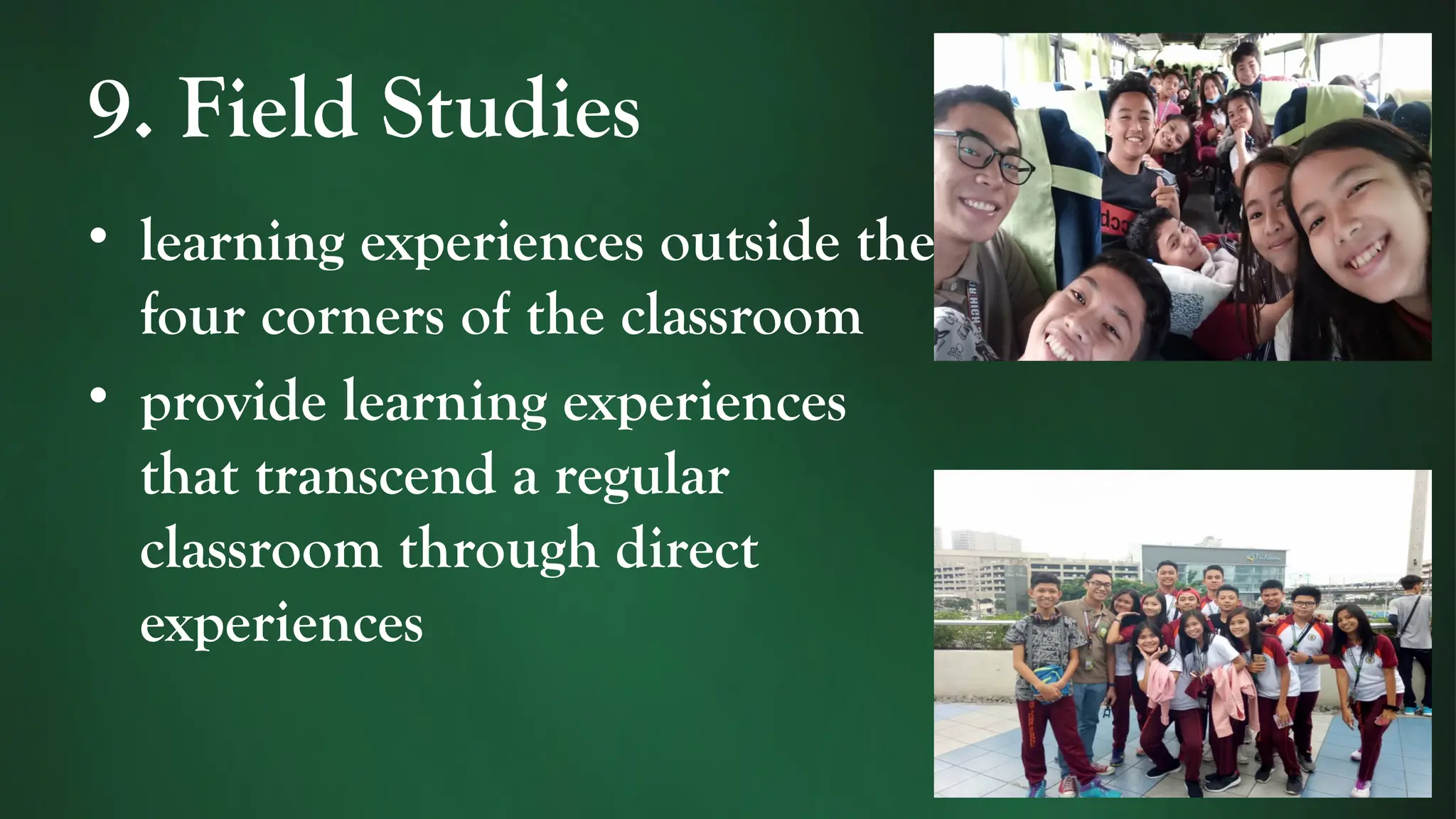 9. Field Studies

• learning experiences outside the four corners of the classroom
• provide learning experiences that transcend a regular classroom through direct experiences